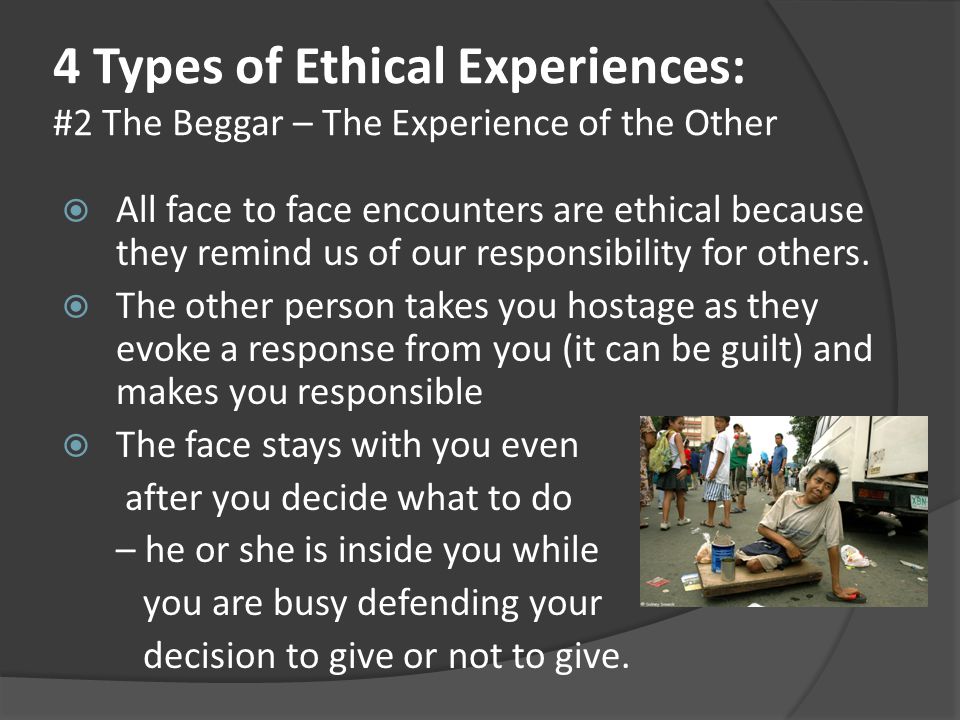 4 Types of Ethical Experiences:
#2 The Beggar – The Experience of the Other

All face to face encounters are ethical because they remind us of our responsibility for others.

The other person takes you hostage as they evoke a response from you (it can be guilt) and makes you responsible

The face stays with you even after you decide what to do – he or she is inside you while you are busy defending your decision to give or not to give.